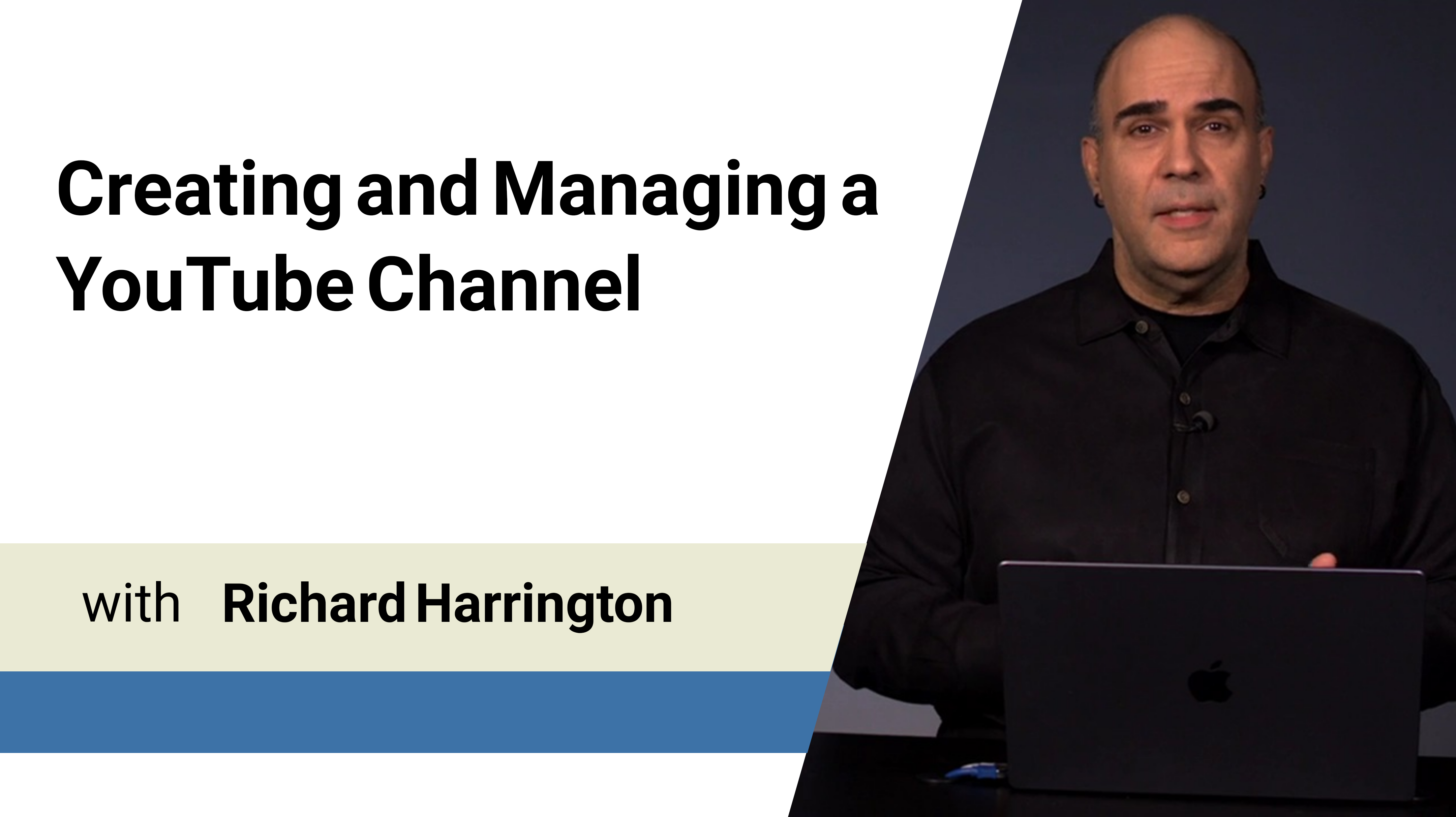 Creating and Managing a YouTube Channel

with Richard Harrington